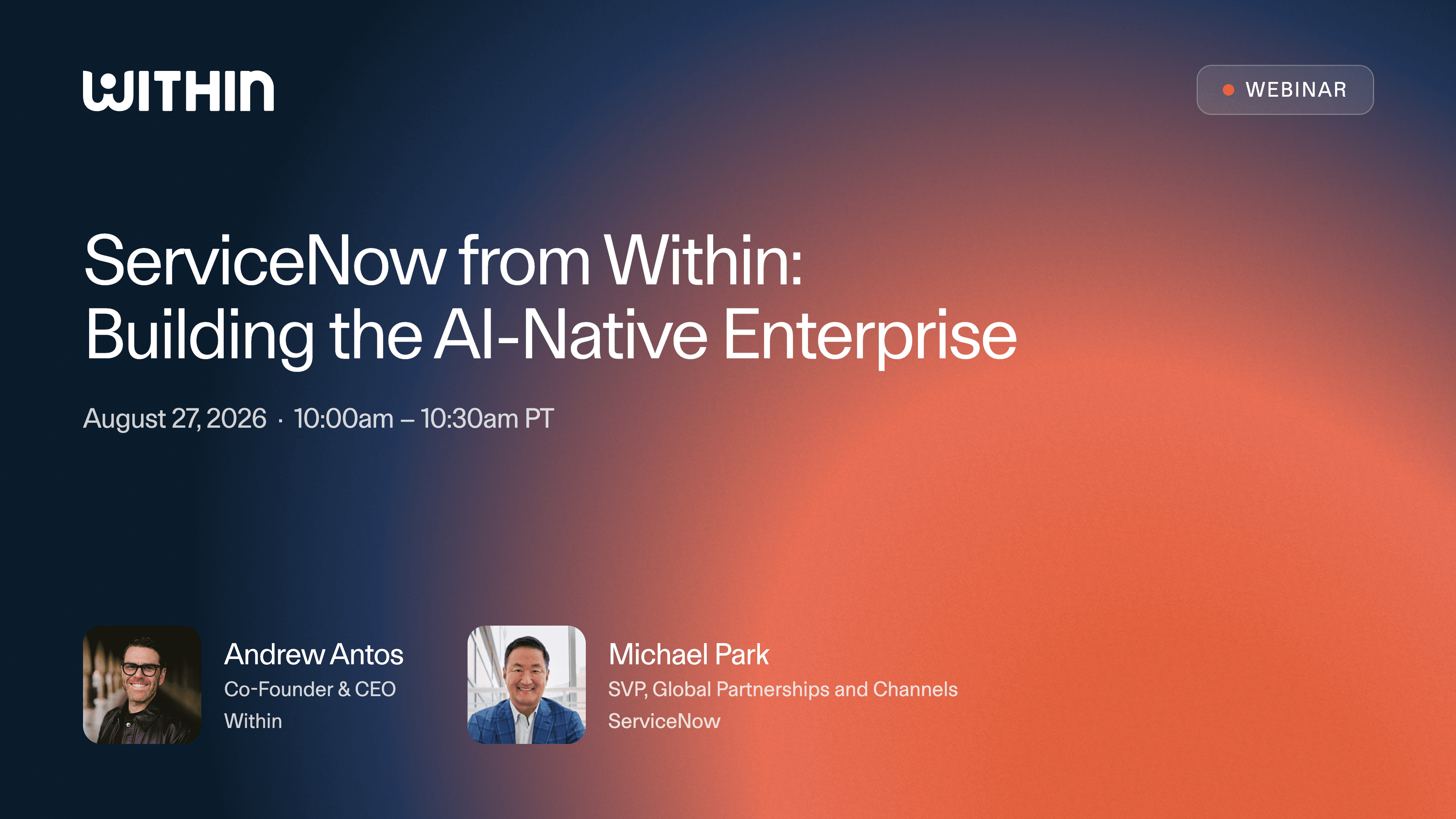 WITHIN

WEBINAR

ServiceNow from Within:
Building the AI-Native Enterprise

August 27, 2026 · 10:00am – 10:30am PT

Andrew Antos
Co-Founder & CEO
Within

Michael Park
SVP, Global Partnerships and Channels
ServiceNow